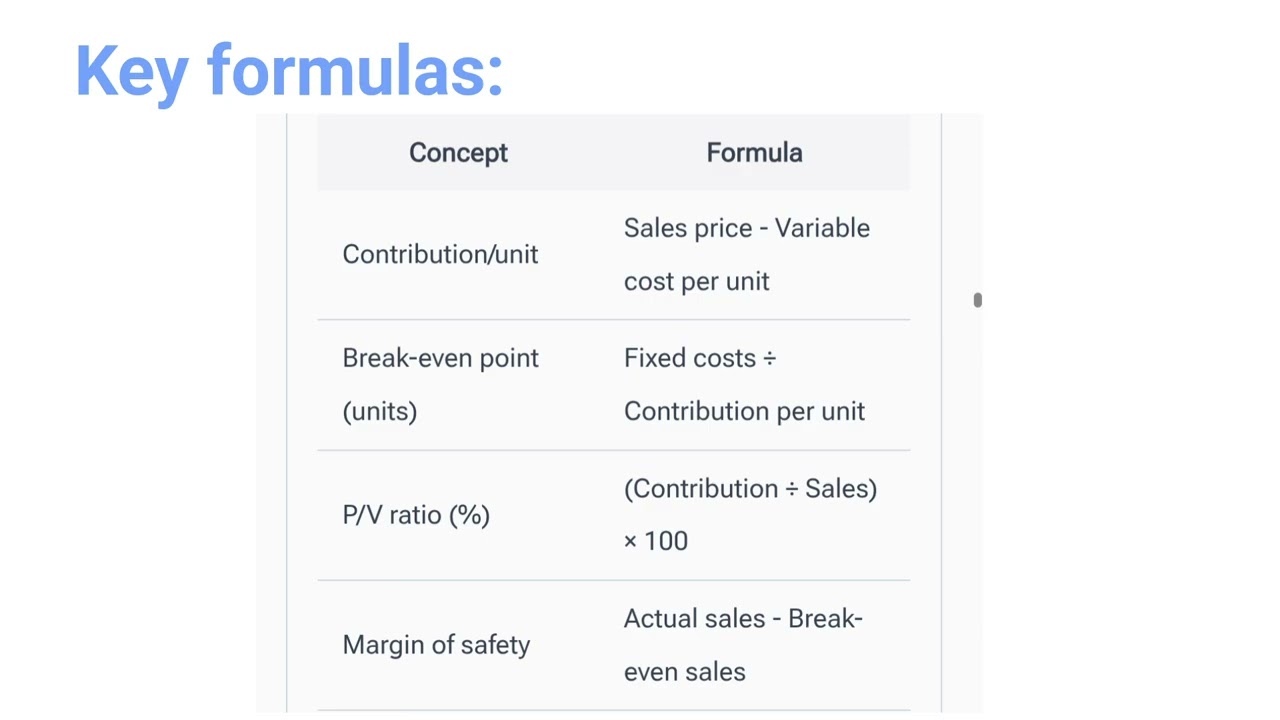 Key formulas:

| Concept | Formula |
|---|---|
| Contribution/unit | Sales price - Variable cost per unit |
| Break-even point (units) | Fixed costs ÷ Contribution per unit |
| P/V ratio (%) | (Contribution ÷ Sales) × 100 |
| Margin of safety | Actual sales - Break-even sales |